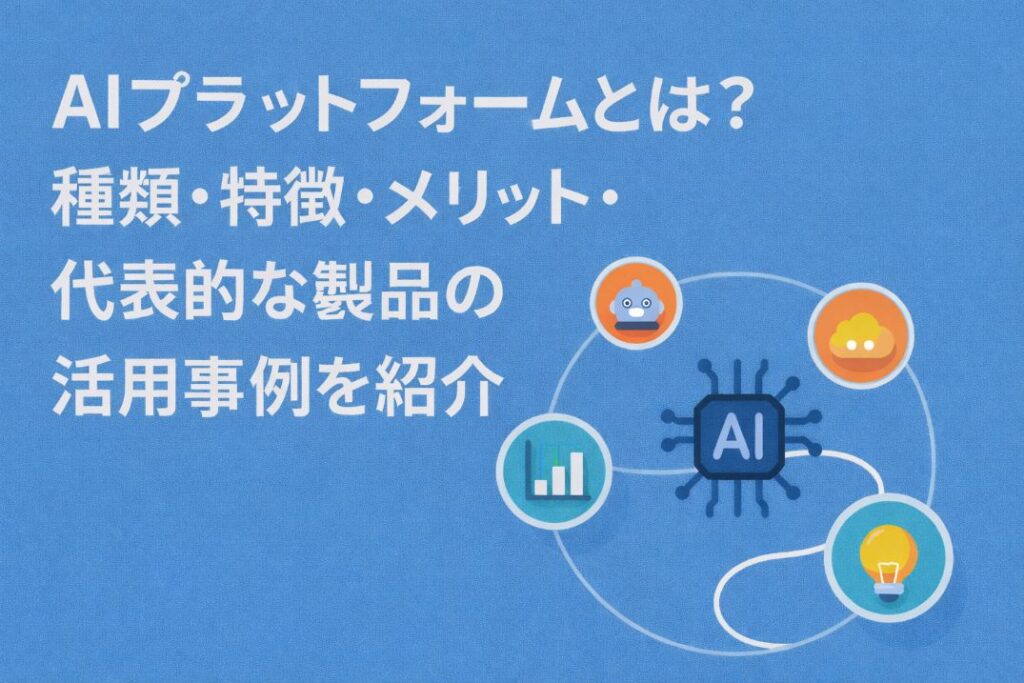 AIプラットフォームとは？
種類・特徴・メリット・
代表的な製品の
活用事例を紹介

AI